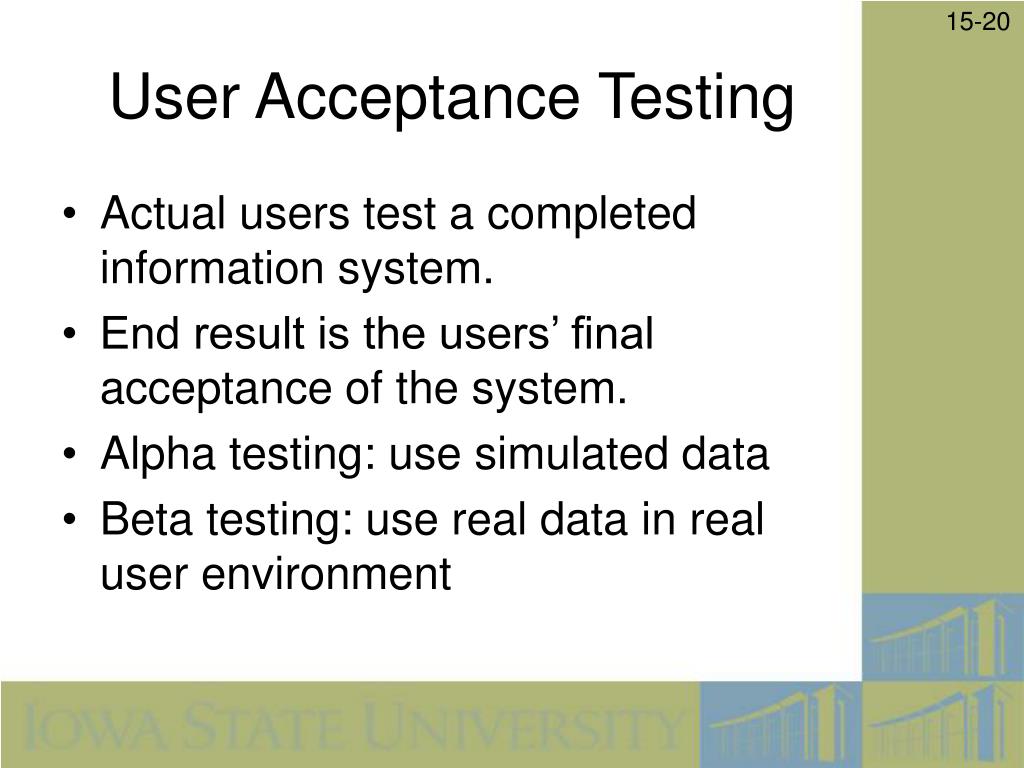 15-20

User Acceptance Testing

• Actual users test a completed information system.
• End result is the users’ final acceptance of the system.
• Alpha testing: use simulated data
• Beta testing: use real data in real user environment

IOWA STATE UNIVERSITY